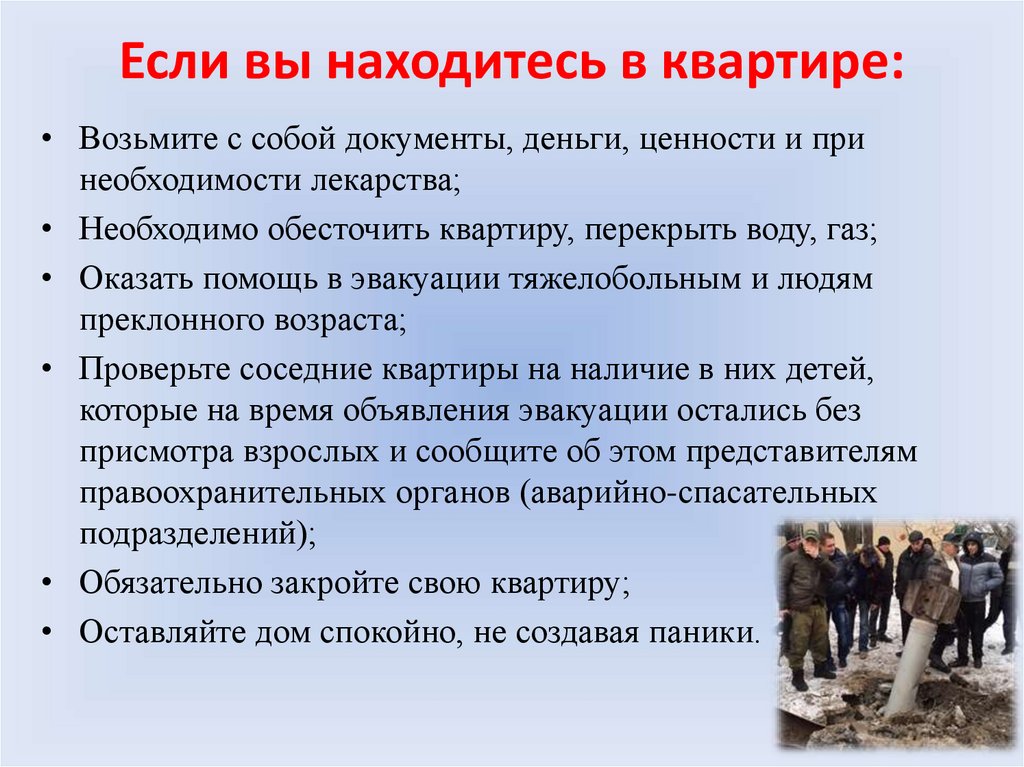 Если вы находитесь в квартире:

• Возьмите с собой документы, деньги, ценности и при необходимости лекарства;
• Необходимо обесточить квартиру, перекрыть воду, газ;
• Оказать помощь в эвакуации тяжелобольным и людям преклонного возраста;
• Проверьте соседние квартиры на наличие в них детей, которые на время объявления эвакуации остались без присмотра взрослых и сообщите об этом представителям правоохранительных органов (аварийно-спасательных подразделений);
• Обязательно закройте свою квартиру;
• Оставляйте дом спокойно, не создавая паники.